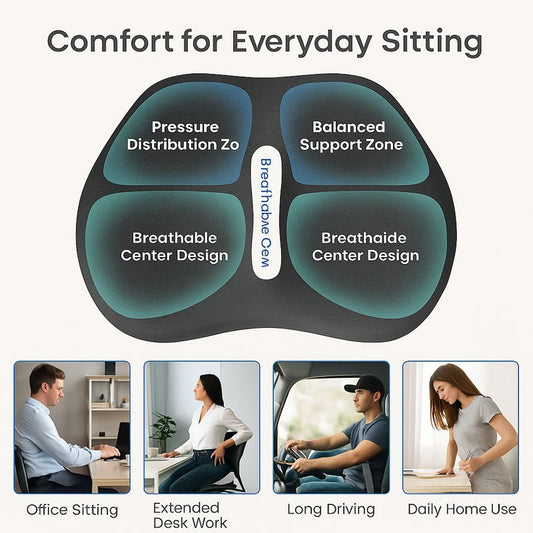 Comfort for Everyday Sitting

Pressure Distribution Zo

Balanced Support Zone

Breathabve Cem

Breathable Center Design

Breathaide Center Design

Office Sitting

Extended Desk Work

Long Driving

Daily Home Use